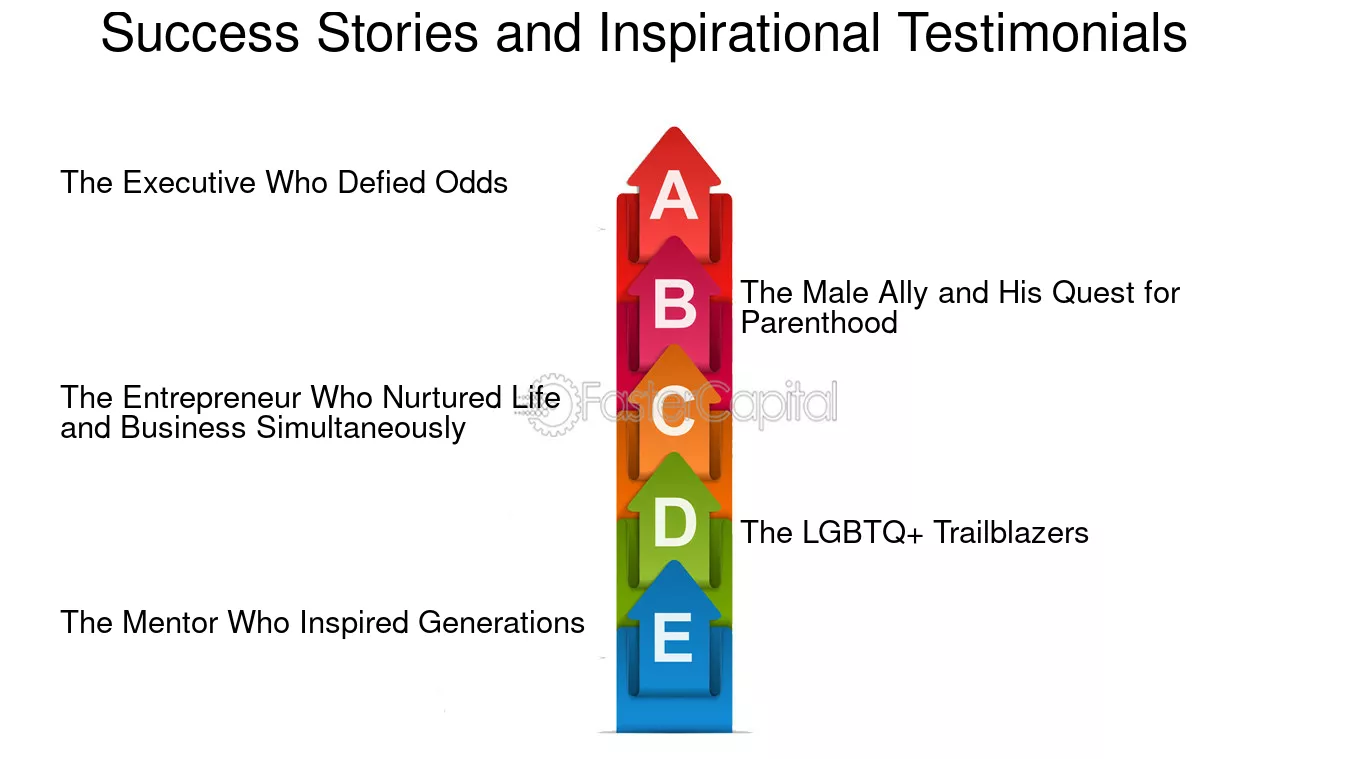 Success Stories and Inspirational Testimonials

The Executive Who Defied Odds

A

B

The Male Ally and His Quest for Parenthood

The Entrepreneur Who Nurtured Life and Business Simultaneously

C

D

The LGBTQ+ Trailblazers

The Mentor Who Inspired Generations

E

FasterCapital